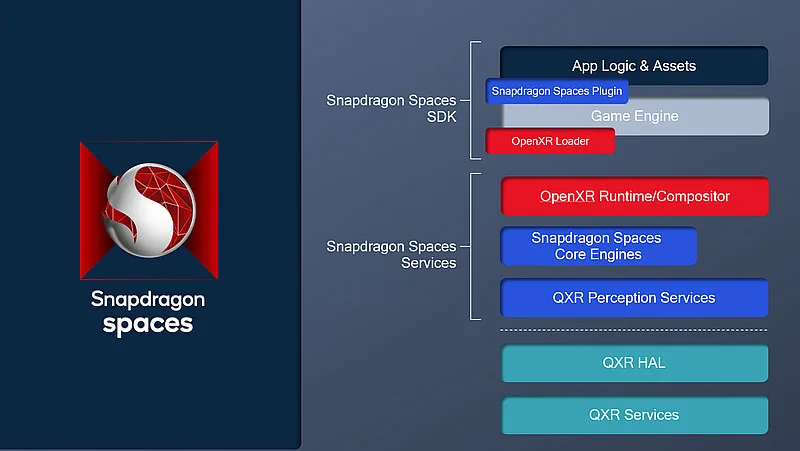 Snapdragon
spaces

Snapdragon Spaces SDK

App Logic & Assets

Snapdragon Spaces Plugin

Game Engine

OpenXR Loader

Snapdragon Spaces Services

OpenXR Runtime/Compositor

Snapdragon Spaces Core Engines

QXR Perception Services

QXR HAL

QXR Services